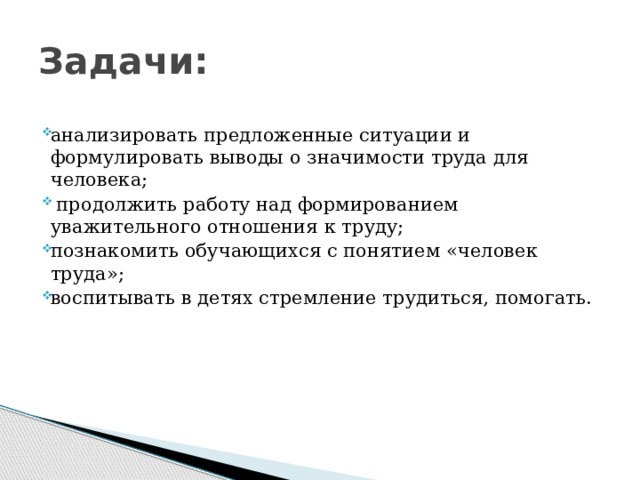 Задачи:

анализировать предложенные ситуации и формулировать выводы о значимости труда для человека;

продолжить работу над формированием уважительного отношения к труду;

познакомить обучающихся с понятием «человек труда»;

воспитывать в детях стремление трудиться, помогать.